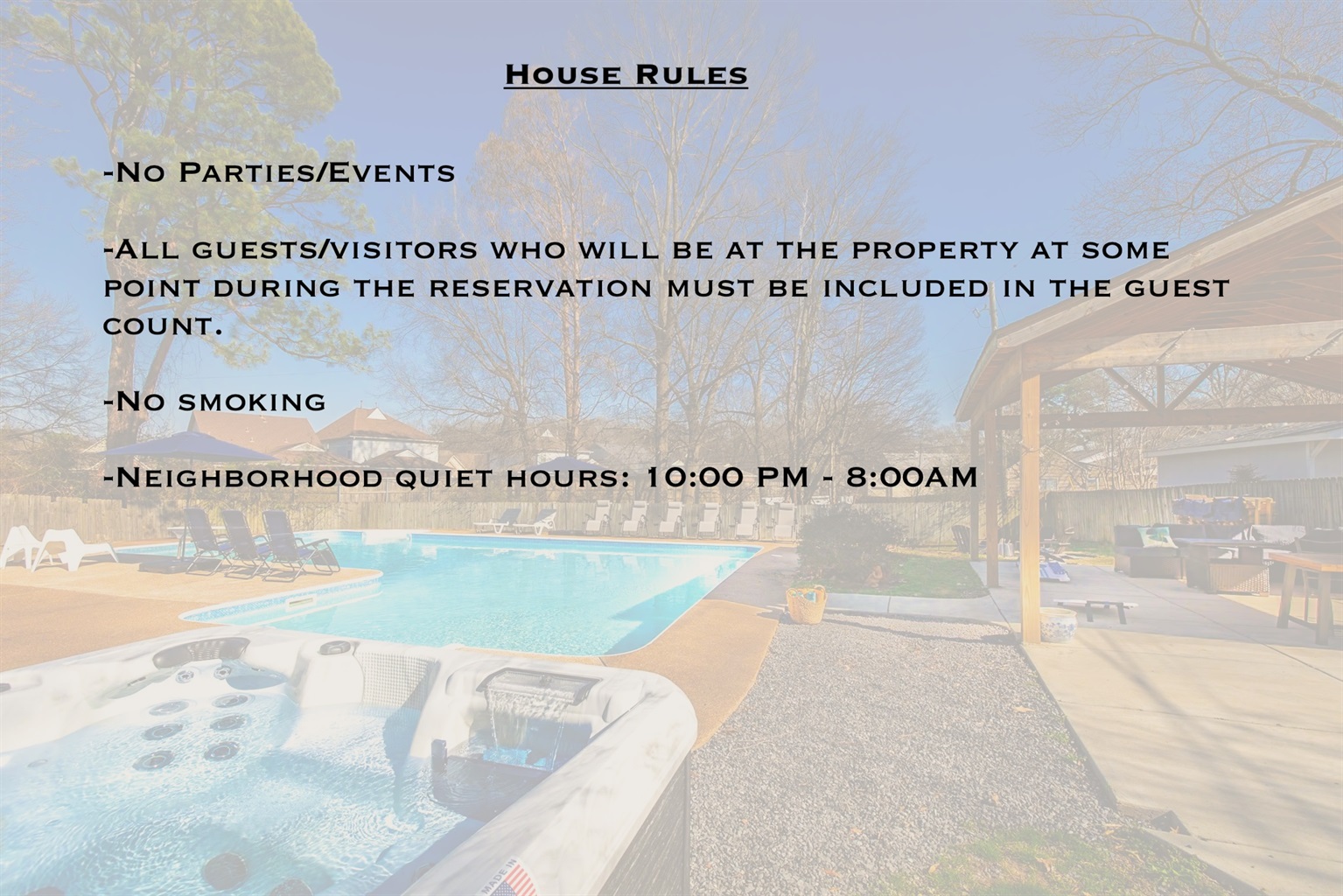 House Rules

-No Parties/Events

-All guests/visitors who will be at the property at some point during the reservation must be included in the guest count.

-No smoking

-Neighborhood quiet hours: 10:00 PM - 8:00AM

MADE IN